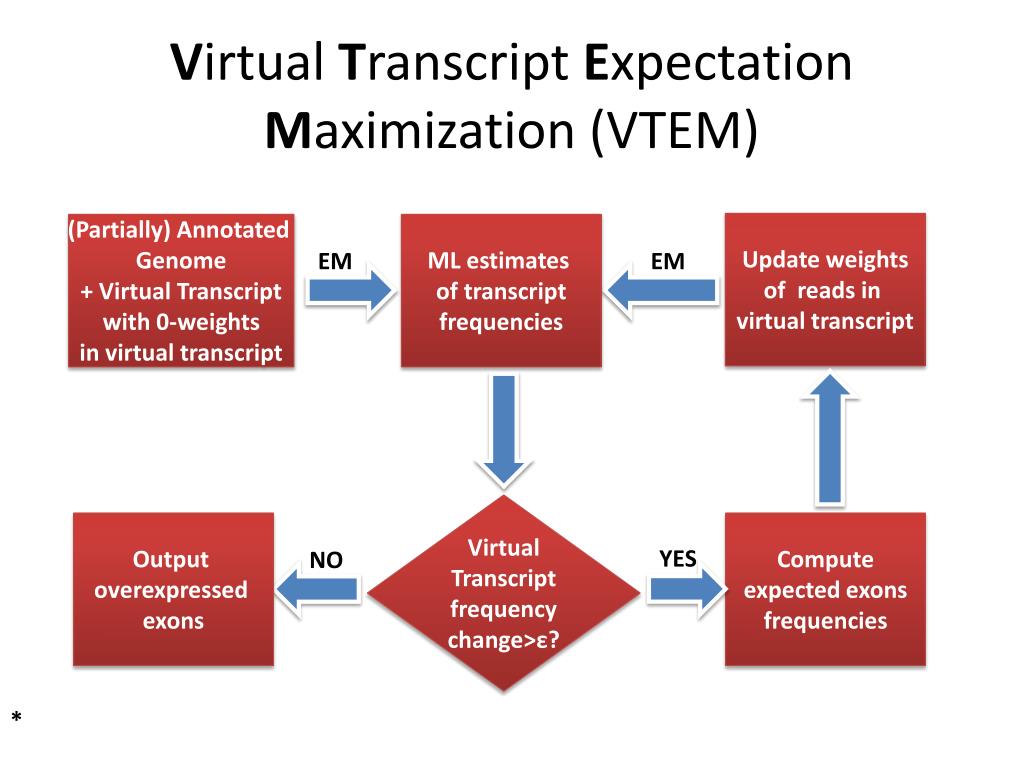 Virtual Transcript Expectation Maximization (VTEM)

(Partially) Annotated Genome + Virtual Transcript with 0-weights in virtual transcript

EM

ML estimates of transcript frequencies

EM

Update weights of reads in virtual transcript

Output overexpressed exons

NO

Virtual Transcript frequency change>ε?

YES

Compute expected exons frequencies

*